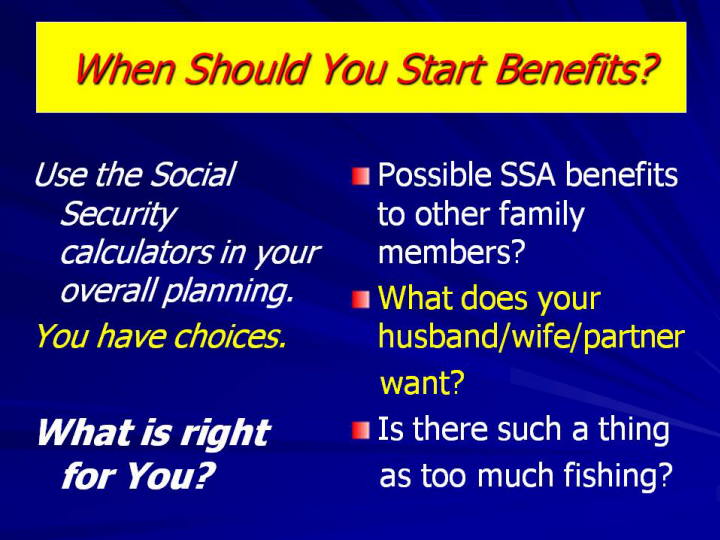 When Should You Start Benefits?

Use the Social Security calculators in your overall planning.

You have choices.

What is right for You?

Possible SSA benefits to other family members?

What does your husband/wife/partner want?

Is there such a thing as too much fishing?